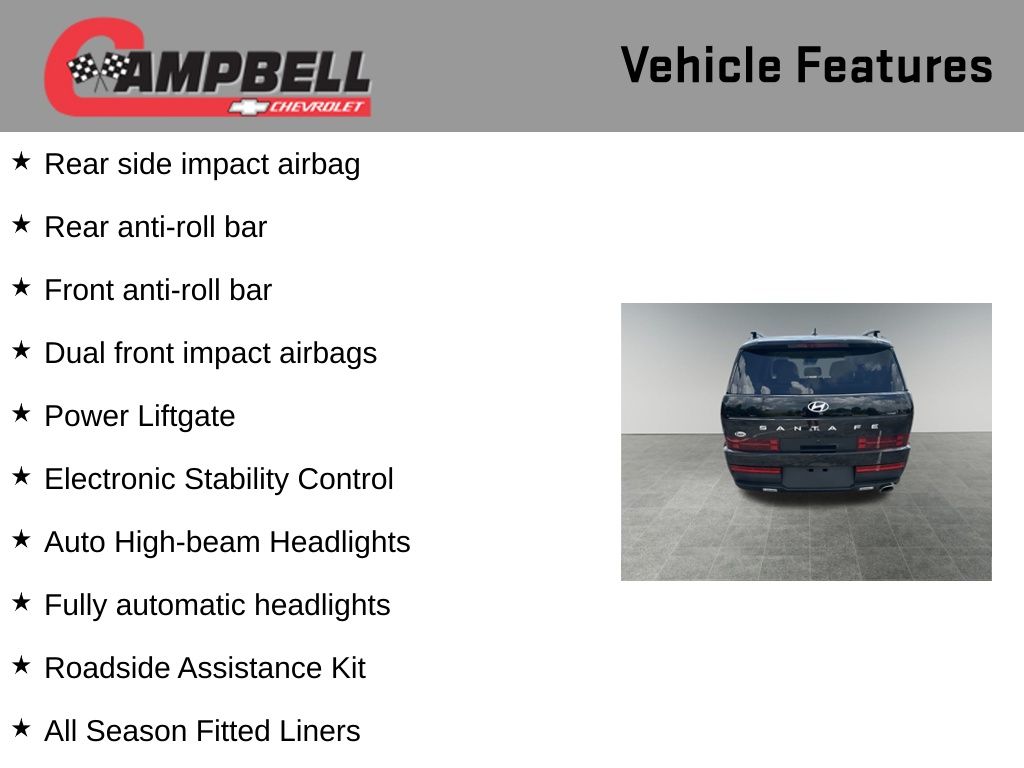 CAMPBELL
CHEVROLET

Vehicle Features

★ Rear side impact airbag

★ Rear anti-roll bar

★ Front anti-roll bar

★ Dual front impact airbags

★ Power Liftgate

★ Electronic Stability Control

★ Auto High-beam Headlights

★ Fully automatic headlights

★ Roadside Assistance Kit

★ All Season Fitted Liners

SANTA FE